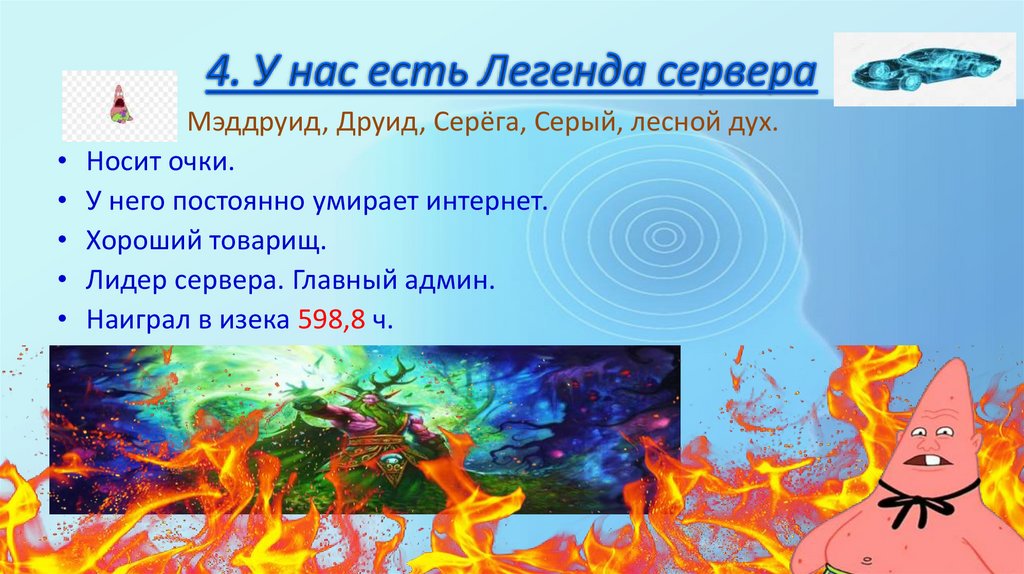 4. У нас есть Легенда сервера

Мэддруид, Друид, Серёга, Серый, лесной дух.

• Носит очки.
• У него постоянно умирает интернет.
• Хороший товарищ.
• Лидер сервера. Главный админ.
• Наиграл в изека 598,8 ч.